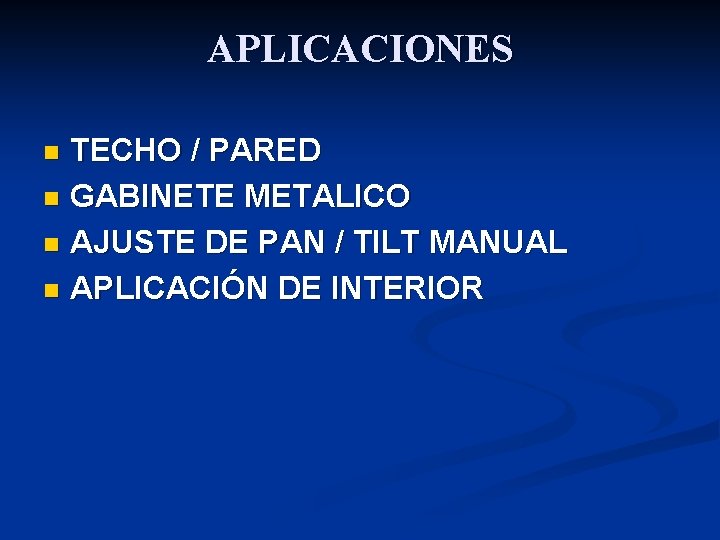 APLICACIONES

- TECHO / PARED
- GABINETE METALICO
- AJUSTE DE PAN / TILT MANUAL
- APLICACIÓN DE INTERIOR